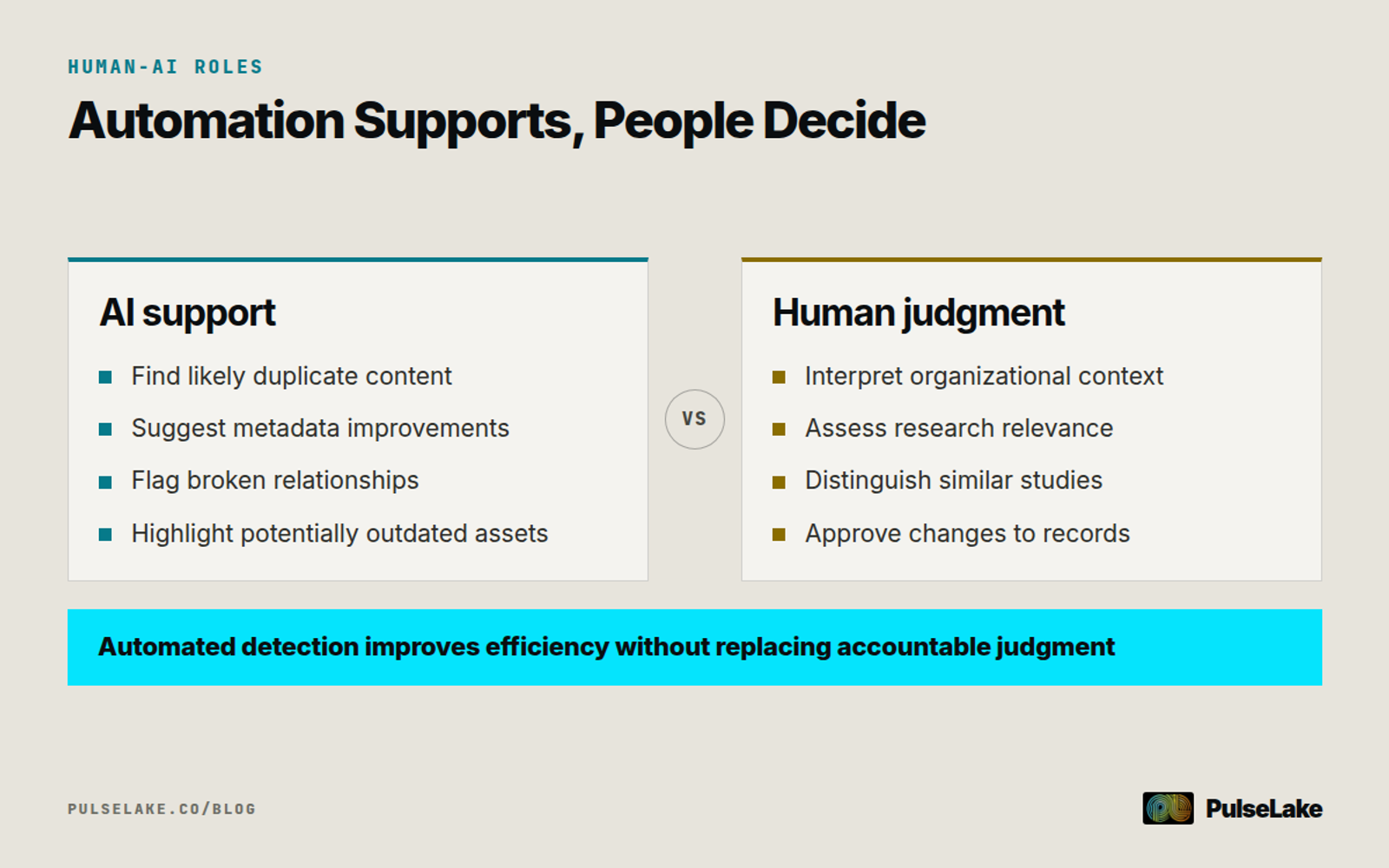 HUMAN-AI ROLES

Automation Supports, People Decide

AI support

• Find likely duplicate content
• Suggest metadata improvements
• Flag broken relationships
• Highlight potentially outdated assets

VS

Human judgment

• Interpret organizational context
• Assess research relevance
• Distinguish similar studies
• Approve changes to records

Automated detection improves efficiency without replacing accountable judgment

PULSELAKE.CO/BLOG

PulseLake